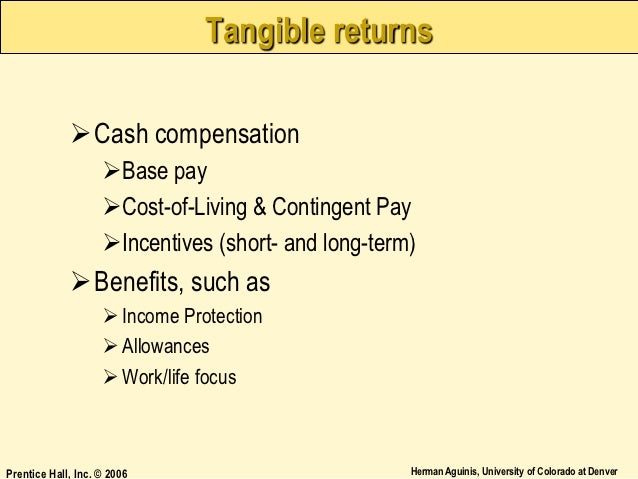 Tangible returns

➢ Cash compensation

➢ Base pay

➢ Cost-of-Living & Contingent Pay

➢ Incentives (short- and long-term)

➢ Benefits, such as

➢ Income Protection

➢ Allowances

➢ Work/life focus

Prentice Hall, Inc. © 2006

Herman Aguinis, University of Colorado at Denver